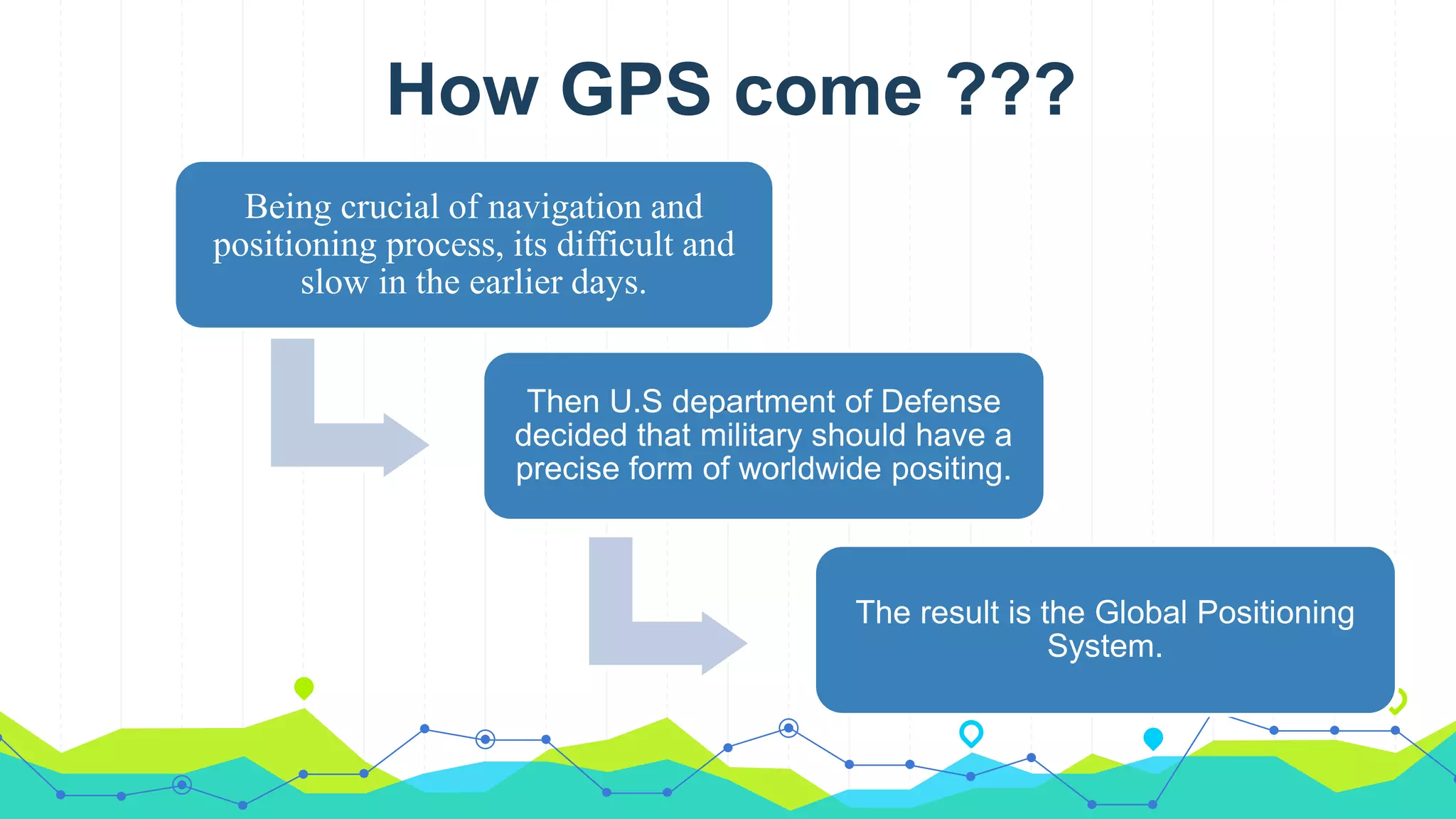 How GPS come ???

Being crucial of navigation and positioning process, its difficult and slow in the earlier days.

Then U.S department of Defense decided that military should have a precise form of worldwide positing.

The result is the Global Positioning System.